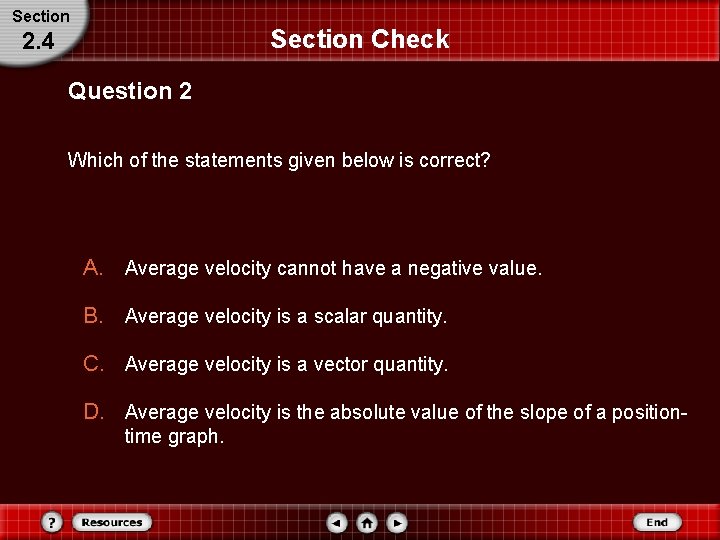 Section
2.4

Section Check

Question 2

Which of the statements given below is correct?

A. Average velocity cannot have a negative value.

B. Average velocity is a scalar quantity.

C. Average velocity is a vector quantity.

D. Average velocity is the absolute value of the slope of a position-time graph.

? Resources End